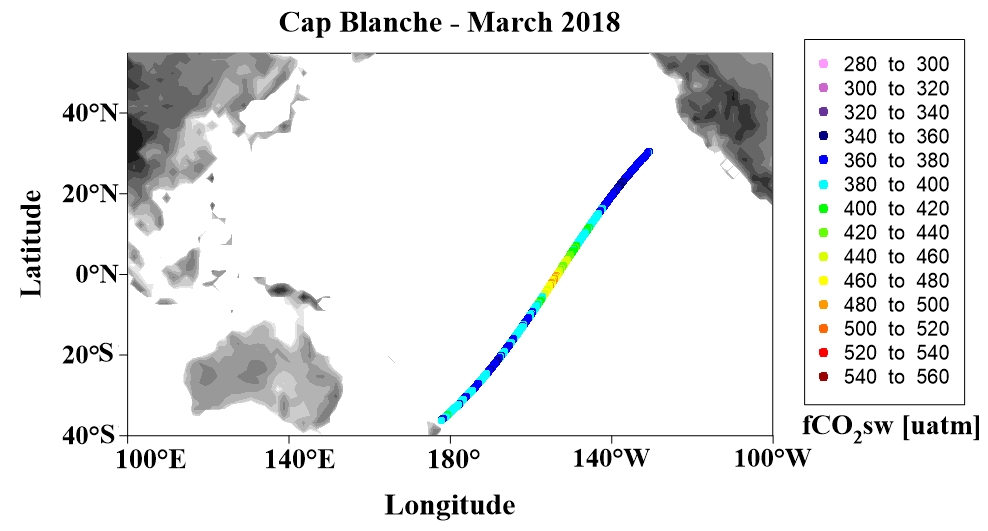 Cap Blanche - March 2018

Latitude

40°N
20°N
0°N
20°S
40°S

100°E
140°E
180°
140°W
100°W

Longitude

280 to 300
300 to 320
320 to 340
340 to 360
360 to 380
380 to 400
400 to 420
420 to 440
440 to 460
460 to 480
480 to 500
500 to 520
520 to 540
540 to 560

$fCO_2sw$ [uatm]